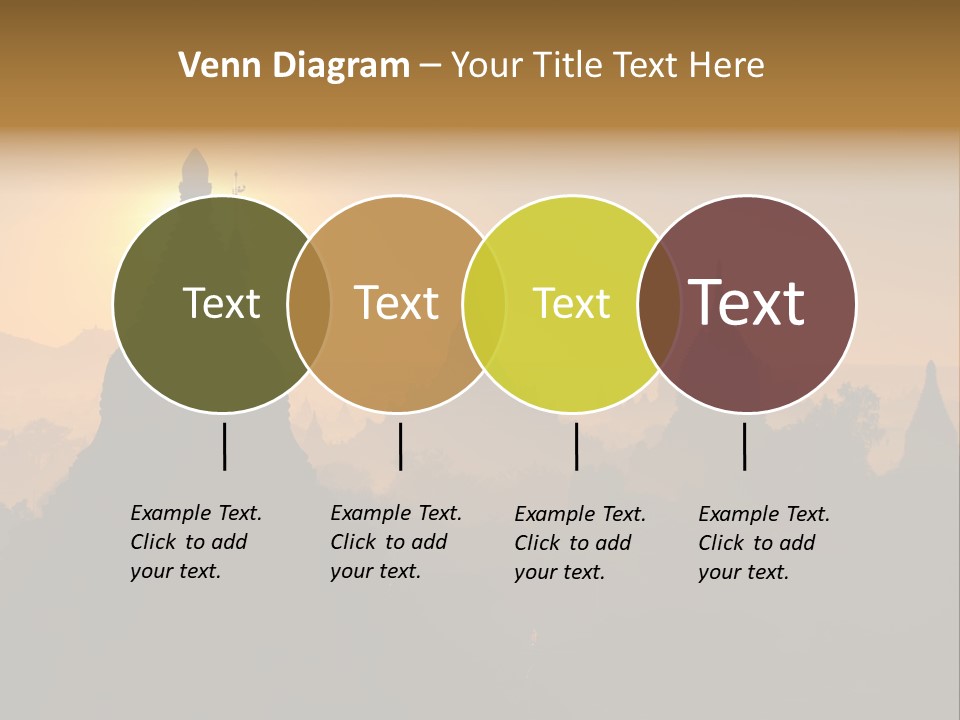 Venn Diagram – Your Title Text Here

Text

Text

Text

Text

Example Text. Click to add your text.

Example Text. Click to add your text.

Example Text. Click to add your text.

Example Text. Click to add your text.